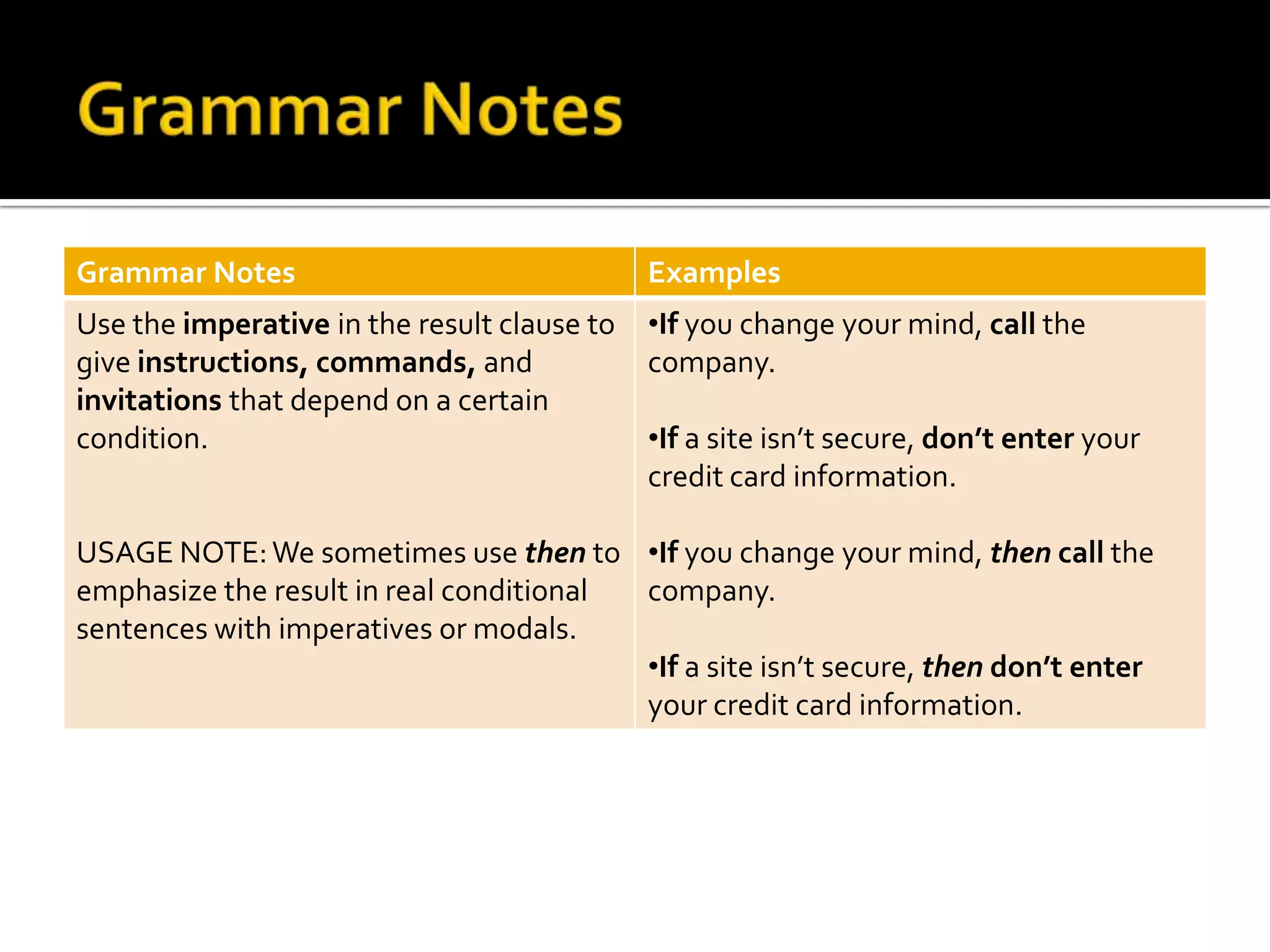 Grammar Notes

| Grammar Notes | Examples |
|---|---|
| Use the imperative in the result clause to give instructions, commands, and invitations that depend on a certain condition. | •If you change your mind, call the company. •If a site isn't secure, don't enter your credit card information. |
| USAGE NOTE: We sometimes use then to emphasize the result in real conditional sentences with imperatives or modals. | •If you change your mind, then call the company. •If a site isn't secure, then don't enter your credit card information. |